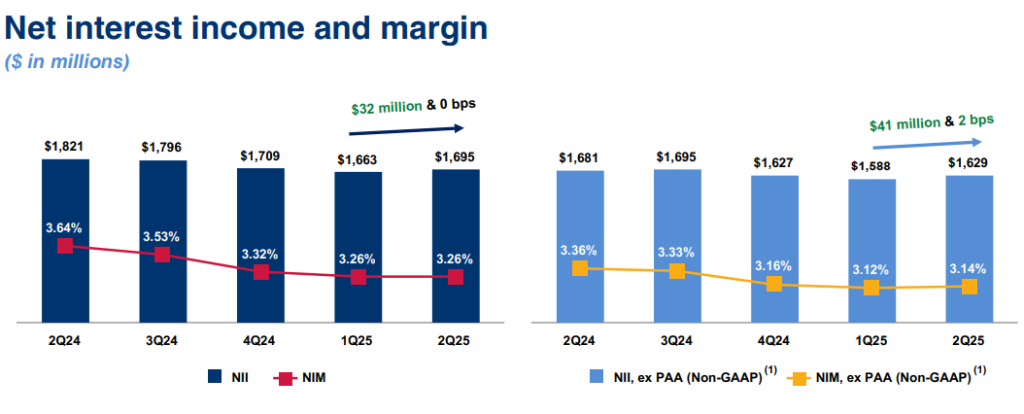 Net interest income and margin
($ in millions)

$32 million & 0 bps

$1,821 $1,796 $1,709 $1,663 $1,695

3.64% 3.53% 3.32% 3.26% 3.26%

2Q24 3Q24 4Q24 1Q25 2Q25

NII NIM

$41 million & 2 bps

$1,681 $1,695 $1,627 $1,588 $1,629

3.36% 3.33% 3.16% 3.12% 3.14%

2Q24 3Q24 4Q24 1Q25 2Q25

NII, ex PAA (Non-GAAP) $^{(1)}$ NIM, ex PAA (Non-GAAP) $^{(1)}$